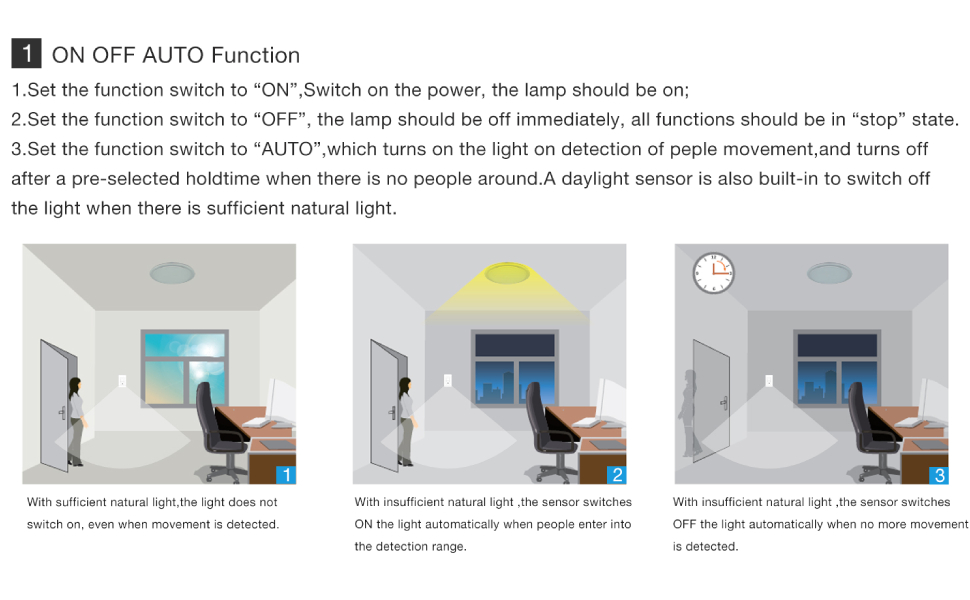 1 ON OFF AUTO Function

1.Set the function switch to “ON”,Switch on the power, the lamp should be on;
2.Set the function switch to “OFF”, the lamp should be off immediately, all functions should be in “stop” state.
3.Set the function switch to “AUTO”,which turns on the light on detection of peple movement,and turns off after a pre-selected holdtime when there is no people around.A daylight sensor is also built-in to switch off the light when there is sufficient natural light.

1

With sufficient natural light,the light does not switch on, even when movement is detected.

2

With insufficient natural light ,the sensor switches ON the light automatically when people enter into the detection range.

3

With insufficient natural light ,the sensor switches OFF the light automatically when no more movement is detected.